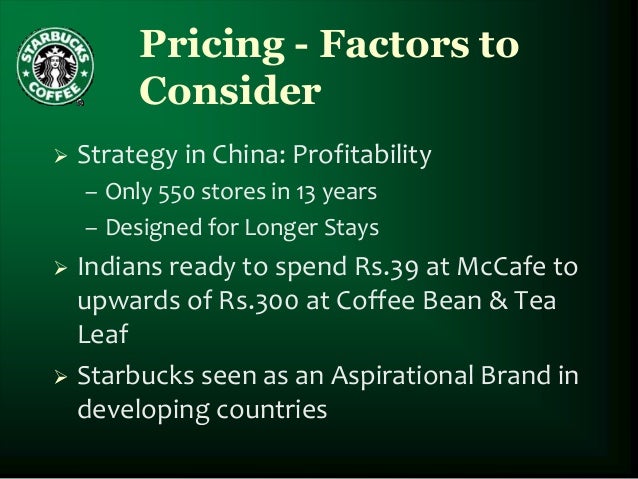 STARBUCKS COFFEE

Pricing - Factors to Consider

➢ Strategy in China: Profitability
– Only 550 stores in 13 years
– Designed for Longer Stays

➢ Indians ready to spend Rs.39 at McCafe to upwards of Rs.300 at Coffee Bean & Tea Leaf

➢ Starbucks seen as an Aspirational Brand in developing countries